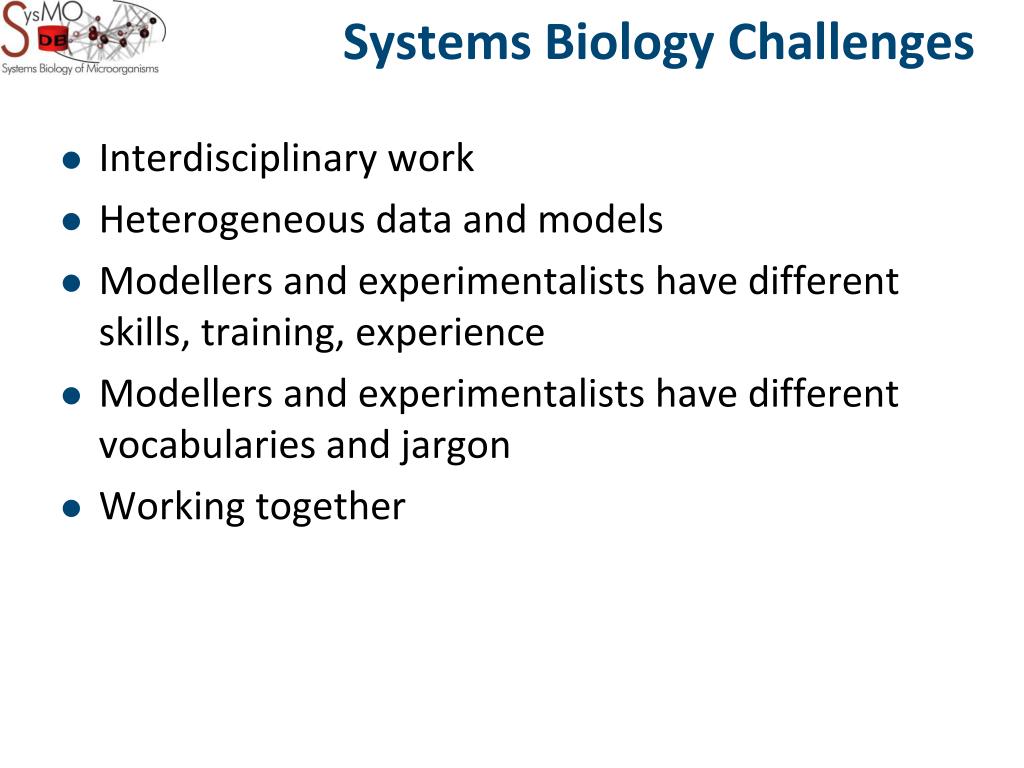 SysMO DB
Systems Biology of Microorganisms

Systems Biology Challenges

- Interdisciplinary work
- Heterogeneous data and models
- Modellers and experimentalists have different skills, training, experience
- Modellers and experimentalists have different vocabularies and jargon
- Working together